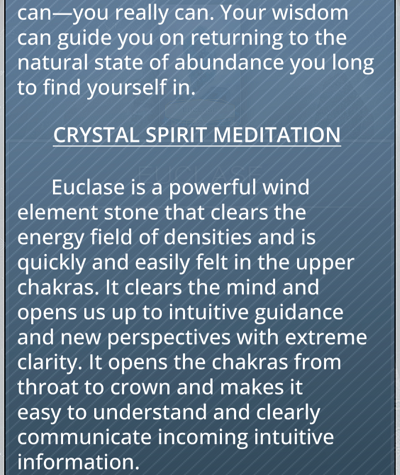 can—you really can. Your wisdom can guide you on returning to the natural state of abundance you long to find yourself in.

CRYSTAL SPIRIT MEDITATION

Euclase is a powerful wind element stone that clears the energy field of densities and is quickly and easily felt in the upper chakras. It clears the mind and opens us up to intuitive guidance and new perspectives with extreme clarity. It opens the chakras from throat to crown and makes it easy to understand and clearly communicate incoming intuitive information.